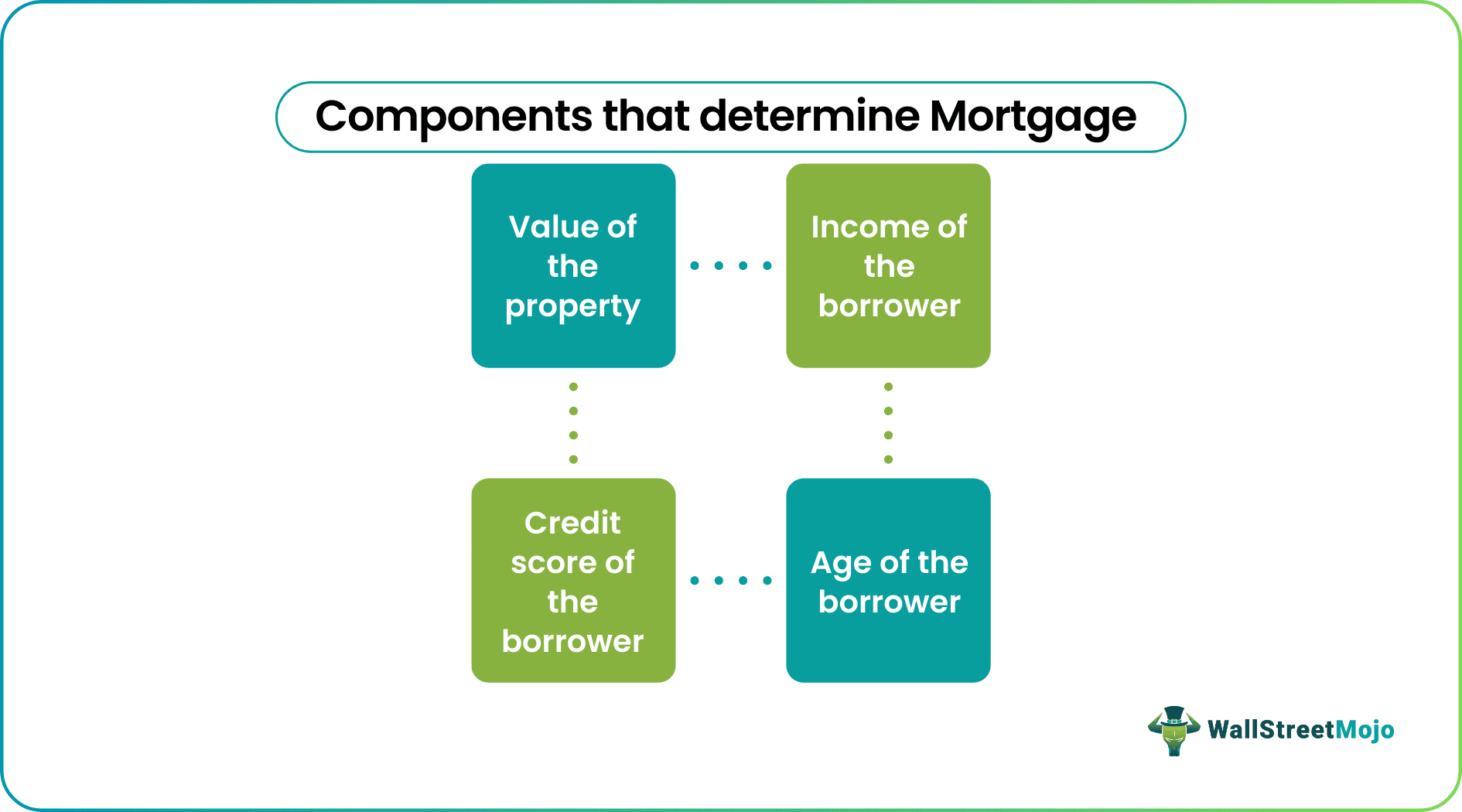 Components that determine Mortgage

Value of the property

Income of the borrower

Credit score of the borrower

Age of the borrower

WallStreetMojo